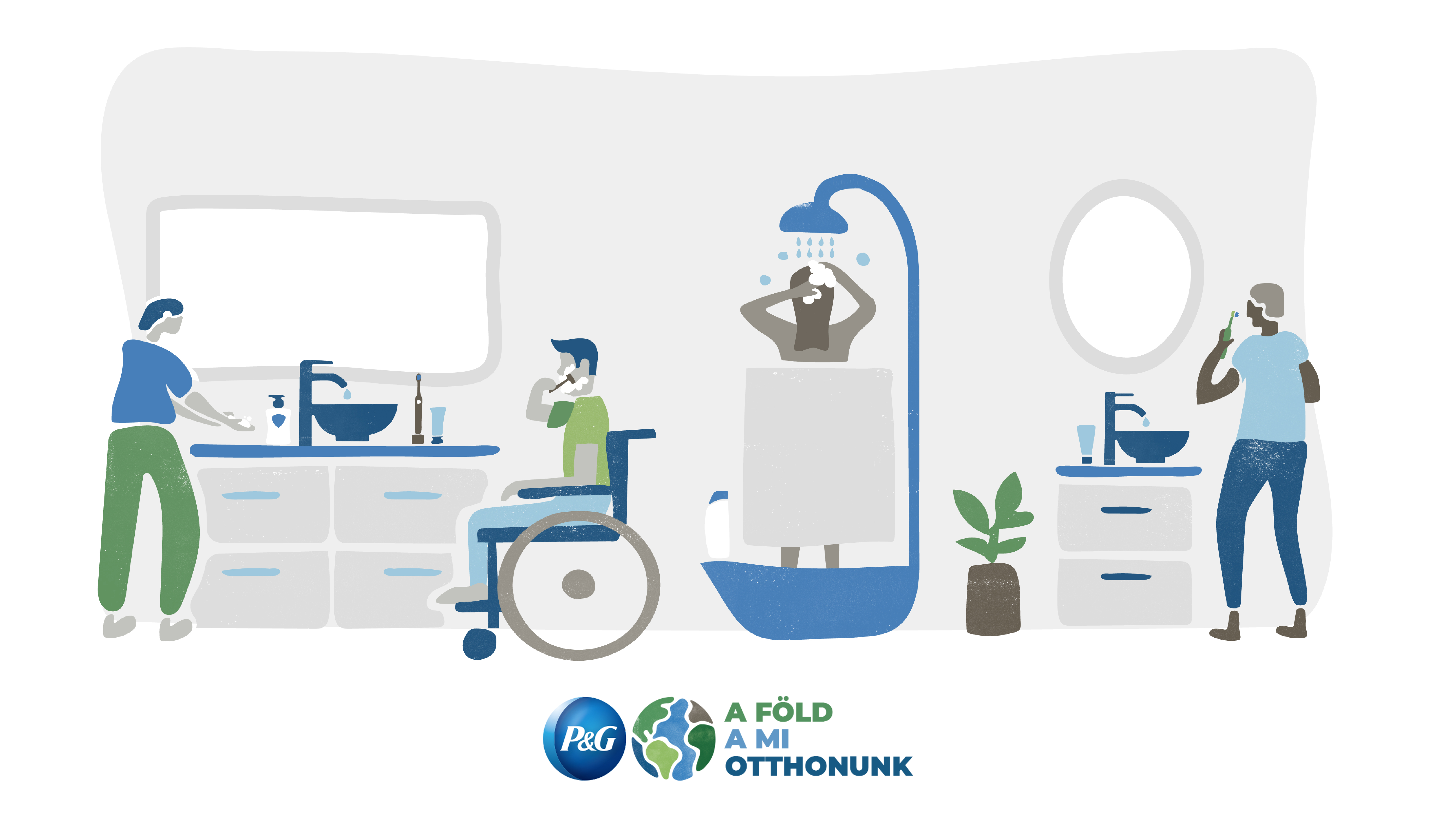 P&G

A FÖLD
A MI
OTTHONUNK